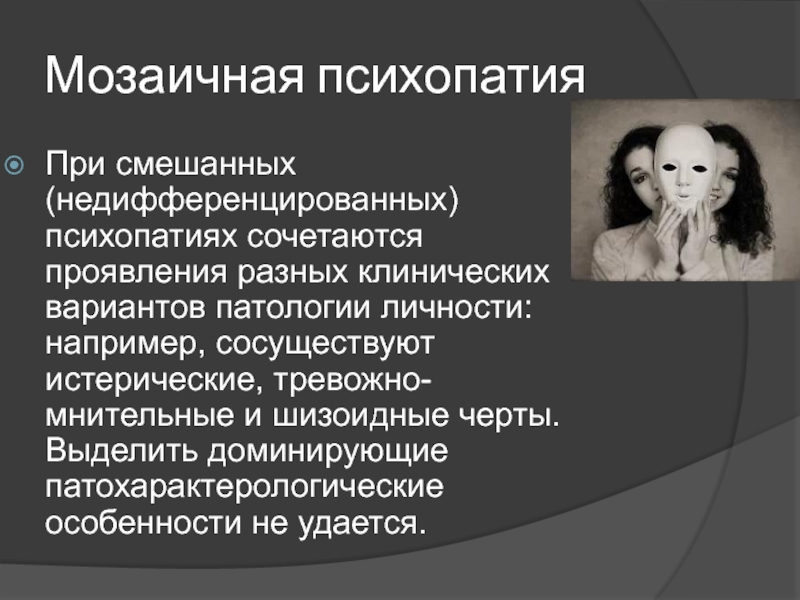 Мозаичная психопатия

При смешанных (недифференцированных) психопатиях сочетаются проявления разных клинических вариантов патологии личности: например, сосуществуют истерические, тревожно-мнительные и шизоидные черты. Выделить доминирующие патохарактерологические особенности не удается.